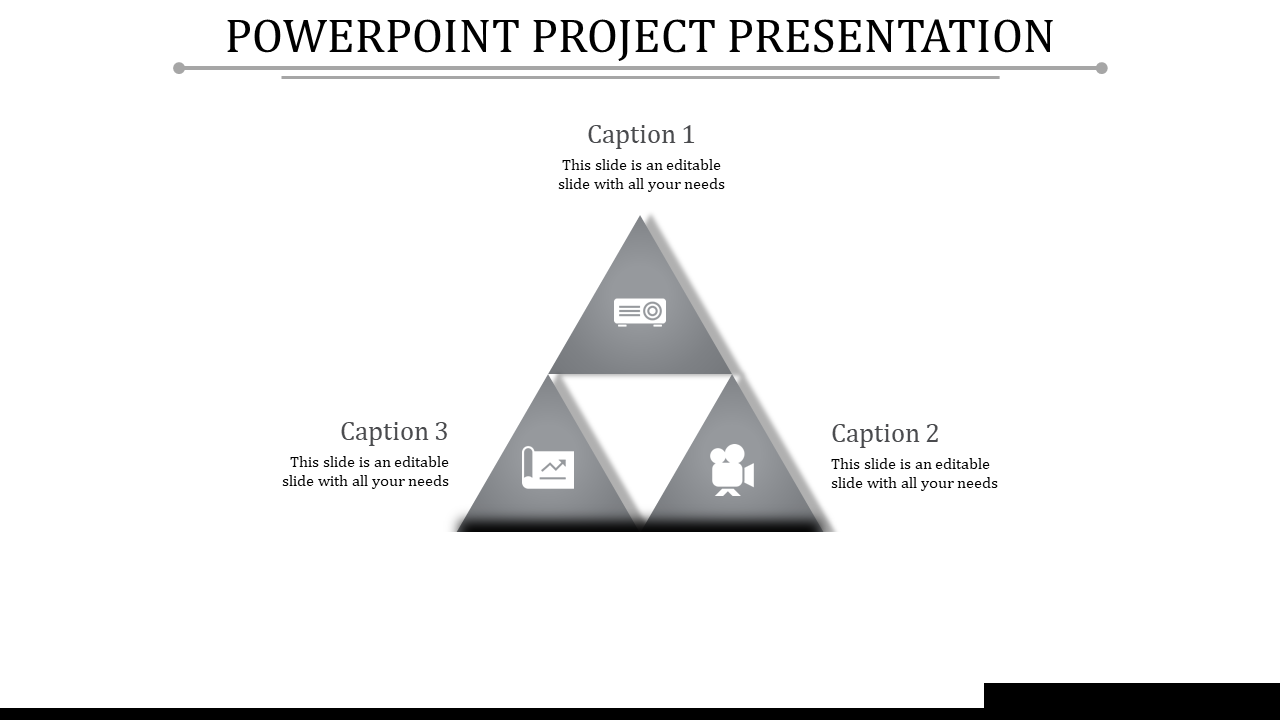 POWERPOINT PROJECT PRESENTATION

Caption 1
This slide is an editable slide with all your needs

Caption 3
This slide is an editable slide with all your needs

Caption 2
This slide is an editable slide with all your needs